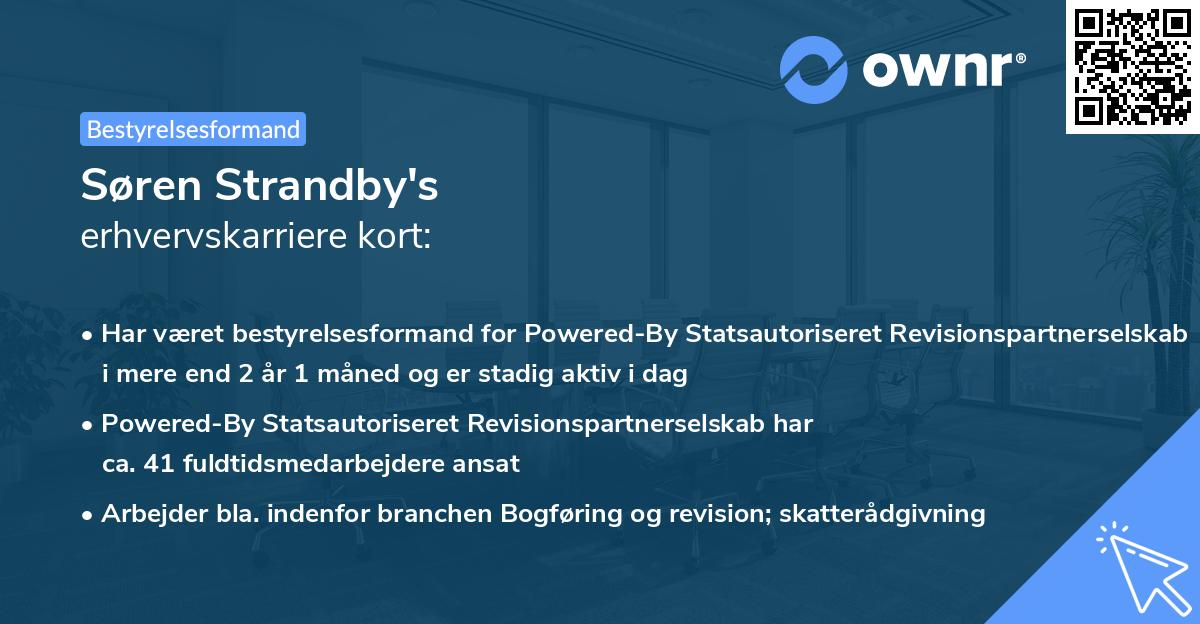 ownr®

Bestyrelsesformand

Søren Strandby's
erhvervskarriere kort:

• Har været bestyrelsesformand for Powered-By Statsautoriseret Revisionspartnerselskab i mere end 2 år 1 måned og er stadig aktiv i dag

• Powered-By Statsautoriseret Revisionspartnerselskab har ca. 41 fuldtidsmedarbejdere ansat

• Arbejder bla. indenfor branchen Bogføring og revision; skatterådgivning